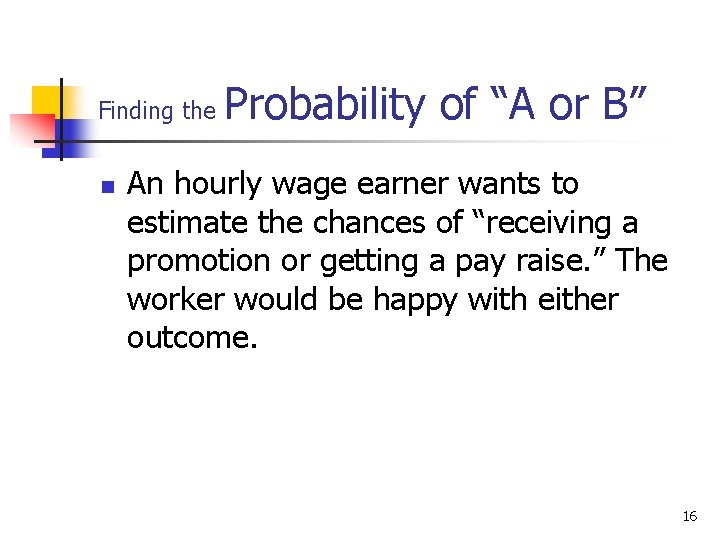 Finding the Probability of “A or B”

An hourly wage earner wants to estimate the chances of “receiving a promotion or getting a pay raise.” The worker would be happy with either outcome.

16